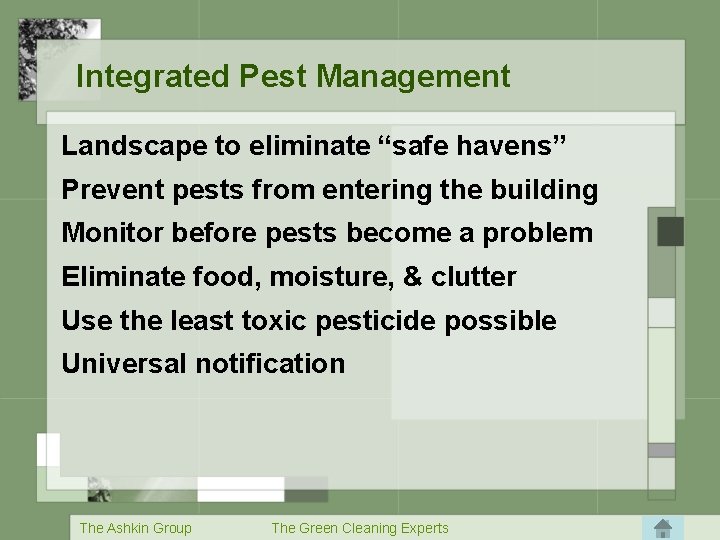 Integrated Pest Management

Landscape to eliminate “safe havens”

Prevent pests from entering the building

Monitor before pests become a problem

Eliminate food, moisture, & clutter

Use the least toxic pesticide possible

Universal notification

The Ashkin Group The Green Cleaning Experts